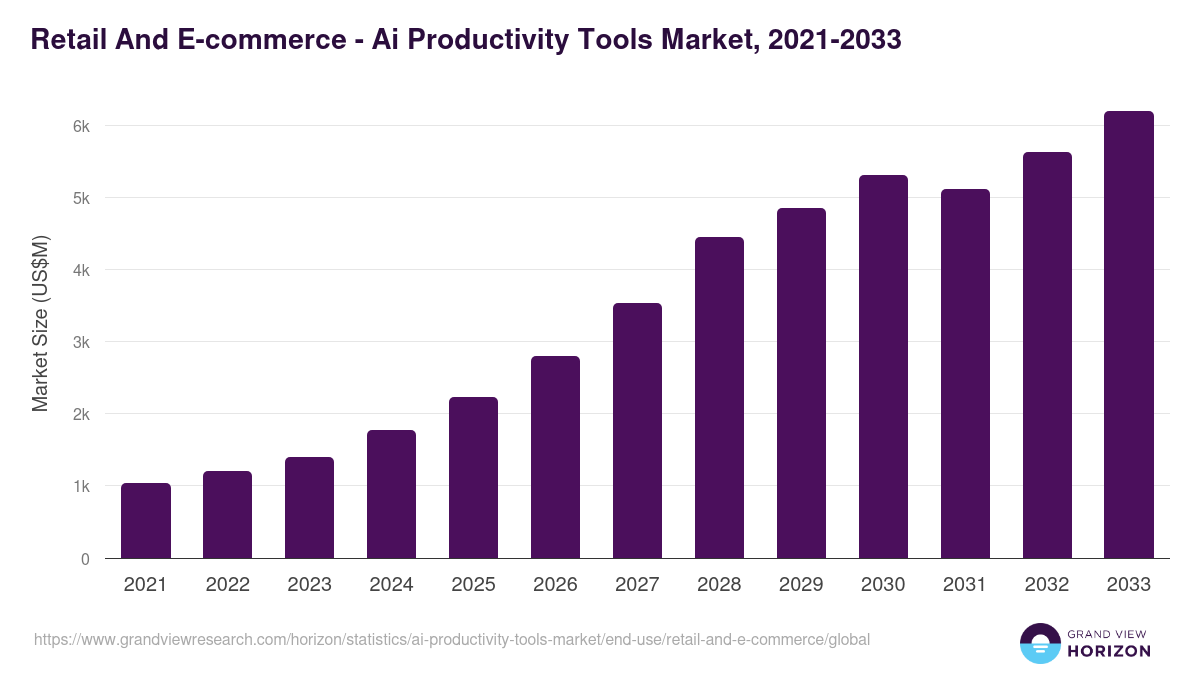 Retail And E-commerce - Ai Productivity Tools Market, 2021-2033

Market Size (US$M)

6k
5k
4k
3k
2k
1k
0

2021 2022 2023 2024 2025 2026 2027 2028 2029 2030 2031 2032 2033

https://www.grandviewresearch.com/horizon/statistics/ai-productivity-tools-market/end-use/retail-and-e-commerce/global

GRAND VIEW HORIZON